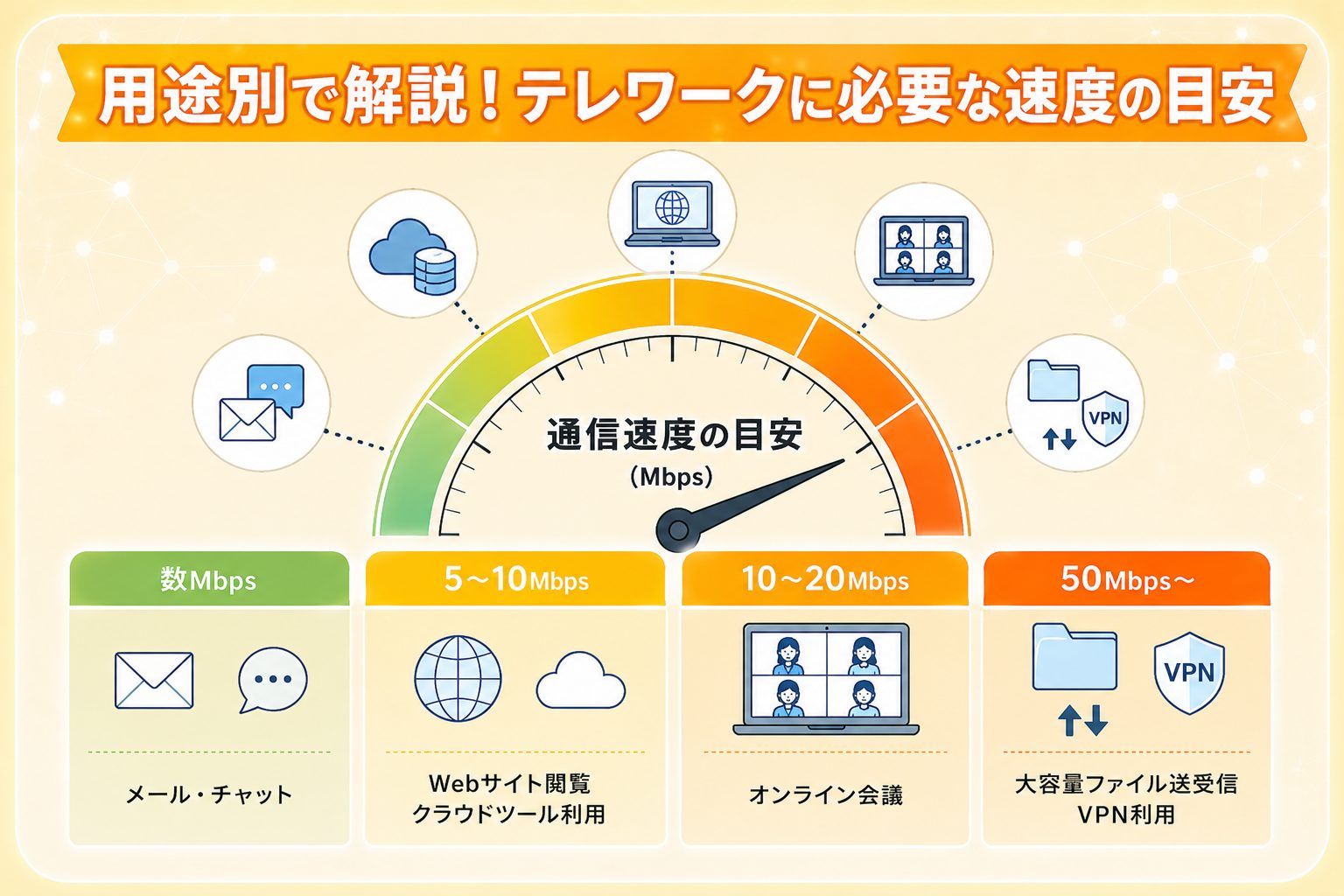 用途別で解説！テレワークに必要な速度の目安

VPN

通信速度の目安
(Mbps)

数Mbps

メール・チャット

5～10Mbps

Webサイト閲覧
クラウドツール利用

10～20Mbps

オンライン会議

50Mbps～

VPN

大容量ファイル送受信
VPN利用